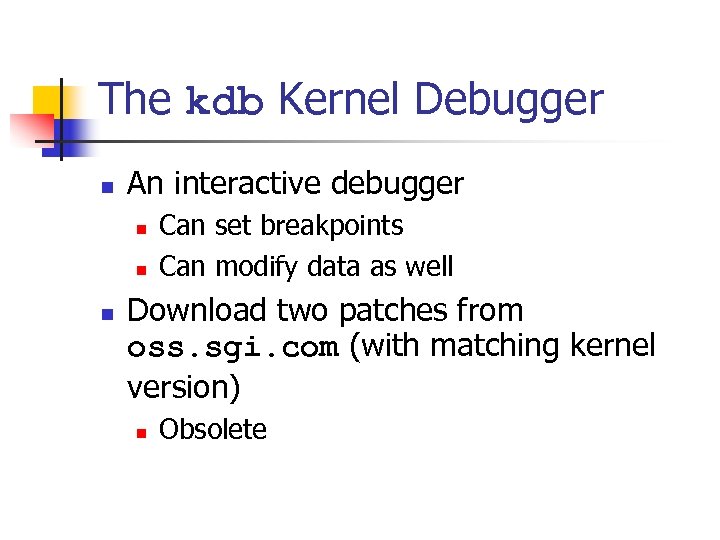 The kdb Kernel Debugger

- An interactive debugger
  - Can set breakpoints
  - Can modify data as well
- Download two patches from oss.sgi.com (with matching kernel version)
  - Obsolete